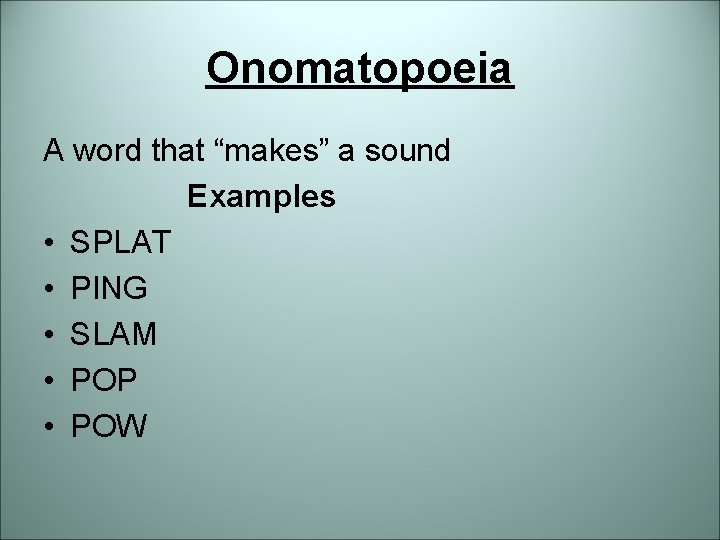 Onomatopoeia

A word that “makes” a sound

Examples

• SPLAT
• PING
• SLAM
• POP
• POW